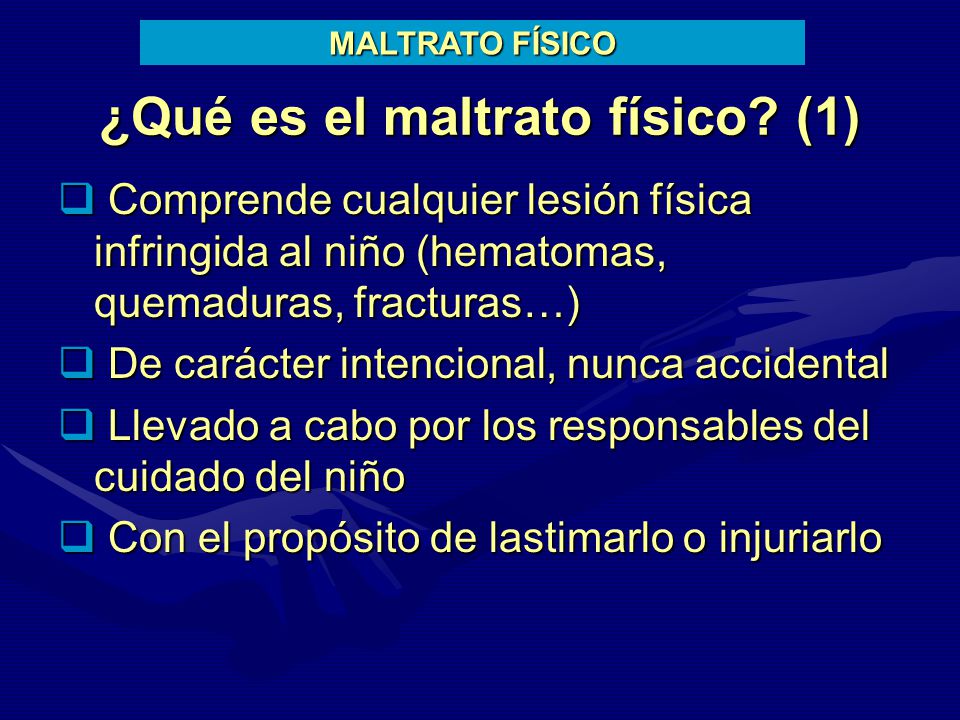 MALTRATO FÍSICO

¿Qué es el maltrato físico? (1)

❑ Comprende cualquier lesión física infringida al niño (hematomas, quemaduras, fracturas…)

❑ De carácter intencional, nunca accidental

❑ Llevado a cabo por los responsables del cuidado del niño

❑ Con el propósito de lastimarlo o injuriarlo